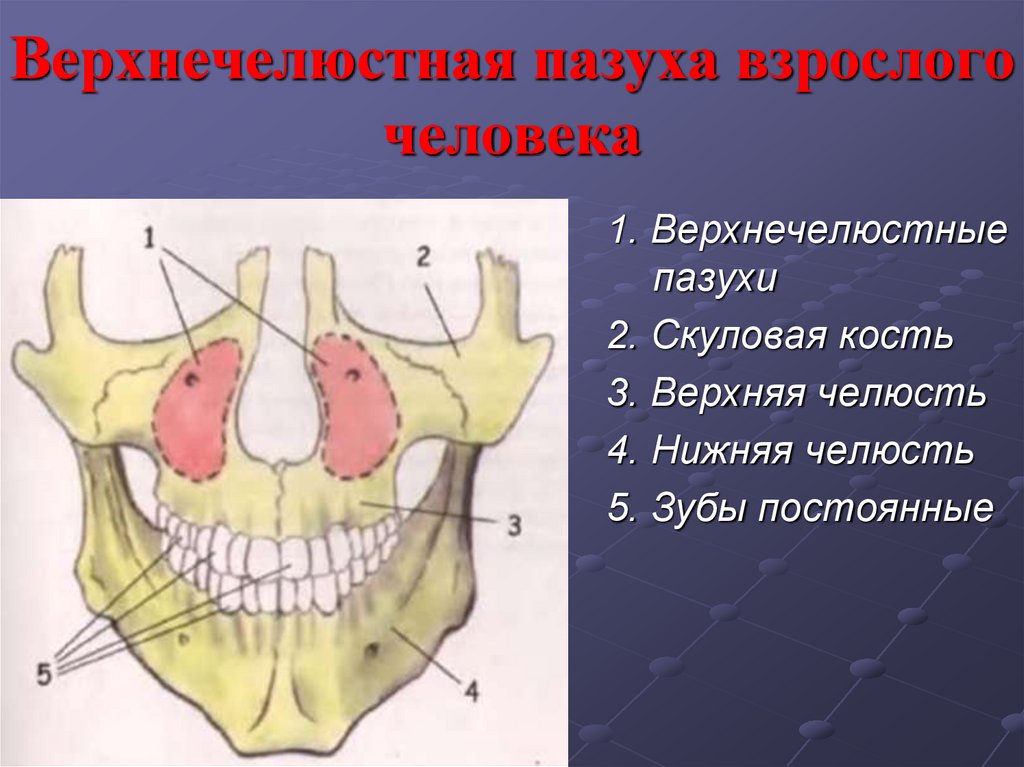 Верхнечелюстная пазуха взрослого человека

1
2
3
5
4

1. Верхнечелюстные пазухи
2. Скуловая кость
3. Верхняя челюсть
4. Нижняя челюсть
5. Зубы постоянные